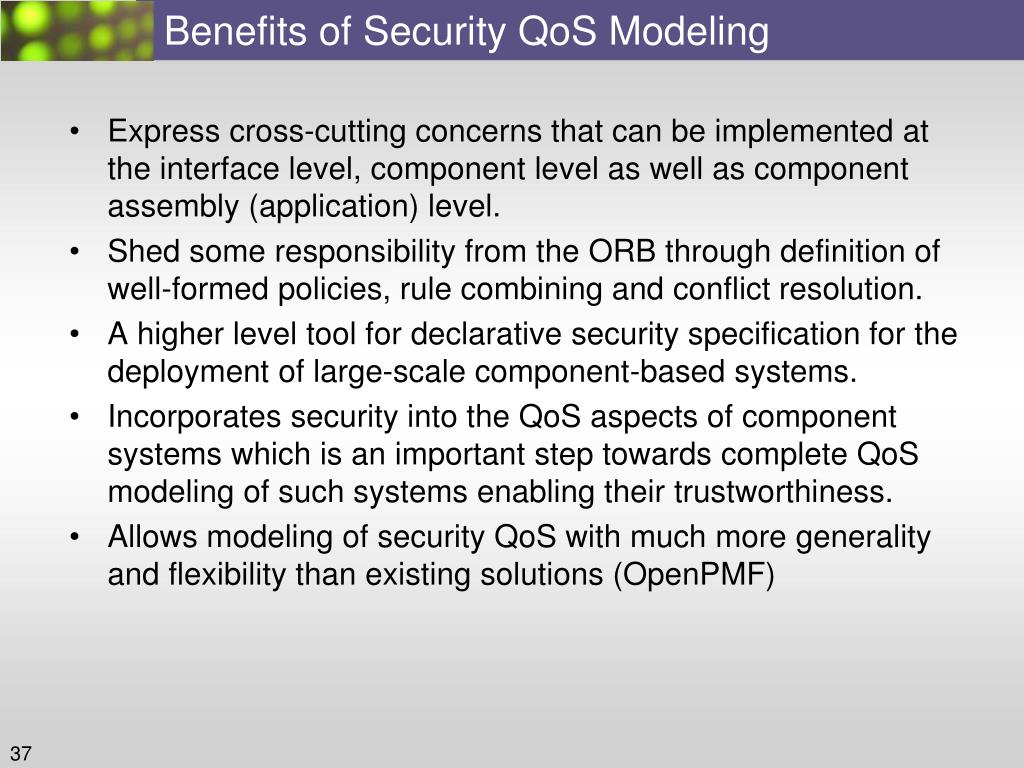 Benefits of Security QoS Modeling

• Express cross-cutting concerns that can be implemented at the interface level, component level as well as component assembly (application) level.

• Shed some responsibility from the ORB through definition of well-formed policies, rule combining and conflict resolution.

• A higher level tool for declarative security specification for the deployment of large-scale component-based systems.

• Incorporates security into the QoS aspects of component systems which is an important step towards complete QoS modeling of such systems enabling their trustworthiness.

• Allows modeling of security QoS with much more generality and flexibility than existing solutions (OpenPMF)

37